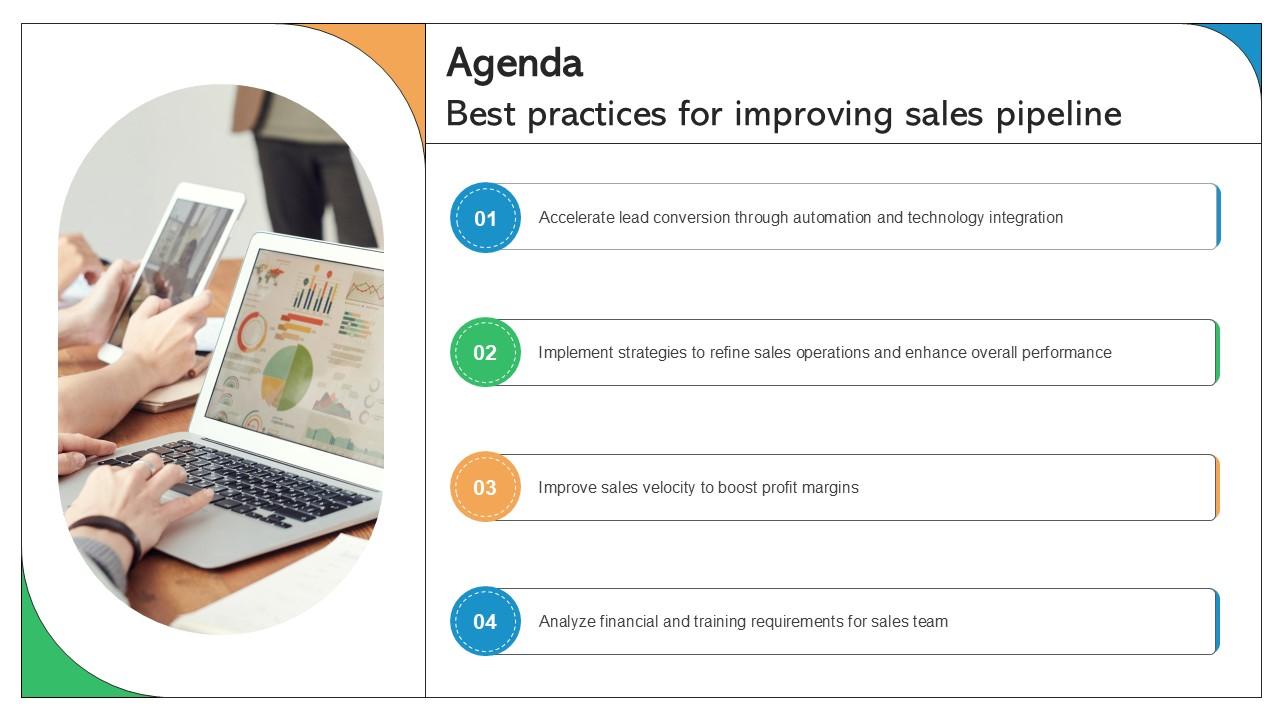 Agenda
Best practices for improving sales pipeline

01 Accelerate lead conversion through automation and technology integration

02 Implement strategies to refine sales operations and enhance overall performance

03 Improve sales velocity to boost profit margins

04 Analyze financial and training requirements for sales team